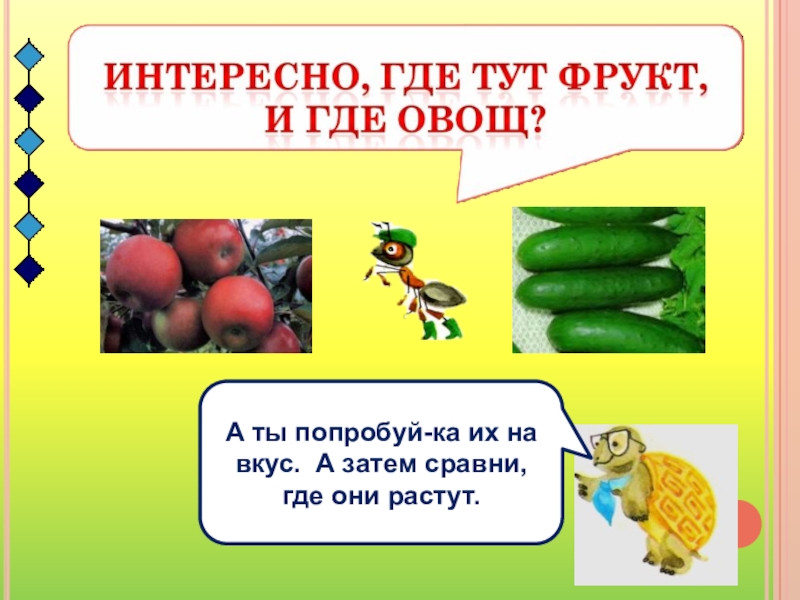 ИНТЕРЕСНО, ГДЕ ТУТ ФРУКТ, И ГДЕ ОВОЩ?

А ты попробуй-ка их на вкус. А затем сравни, где они растут.